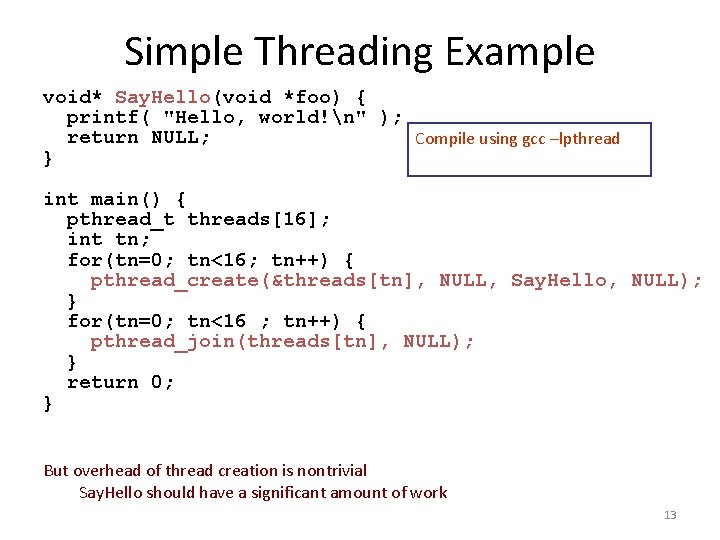 Simple Threading Example

void* SayHello(void *foo) {
  printf( "Hello, world!\n" );
  return NULL;
}

Compile using gcc –lpthread

int main() {
  pthread_t threads[16];
  int tn;
  for(tn=0; tn<16; tn++) {
    pthread_create(&threads[tn], NULL, SayHello, NULL);
  }
  for(tn=0; tn<16 ; tn++) {
    pthread_join(threads[tn], NULL);
  }
  return 0;
}

But overhead of thread creation is nontrivial
SayHello should have a significant amount of work

13